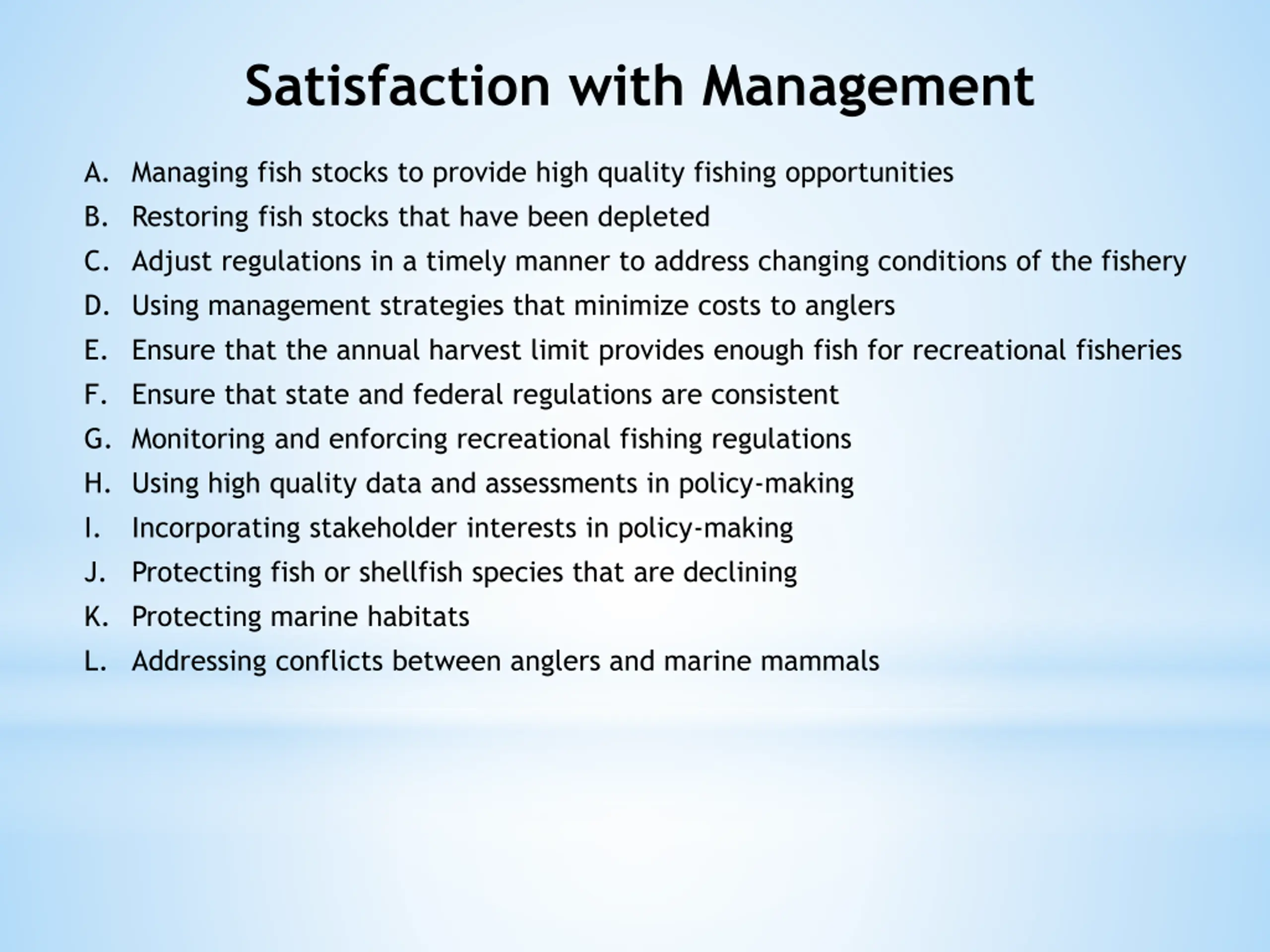 Satisfaction with Management

A. Managing fish stocks to provide high quality fishing opportunities
B. Restoring fish stocks that have been depleted
C. Adjust regulations in a timely manner to address changing conditions of the fishery
D. Using management strategies that minimize costs to anglers
E. Ensure that the annual harvest limit provides enough fish for recreational fisheries
F. Ensure that state and federal regulations are consistent
G. Monitoring and enforcing recreational fishing regulations
H. Using high quality data and assessments in policy-making
I. Incorporating stakeholder interests in policy-making
J. Protecting fish or shellfish species that are declining
K. Protecting marine habitats
L. Addressing conflicts between anglers and marine mammals